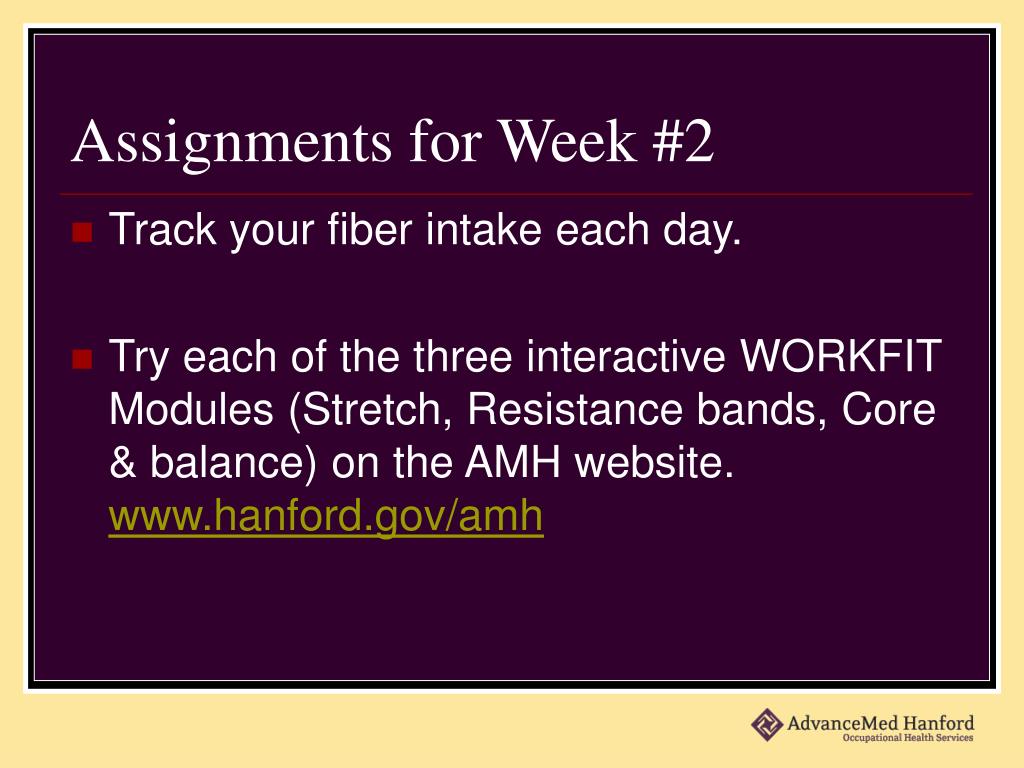 Assignments for Week #2

Track your fiber intake each day.

Try each of the three interactive WORKFIT Modules (Stretch, Resistance bands, Core & balance) on the AMH website. www.hanford.gov/amh

AdvanceMed Hanford
Occupational Health Services